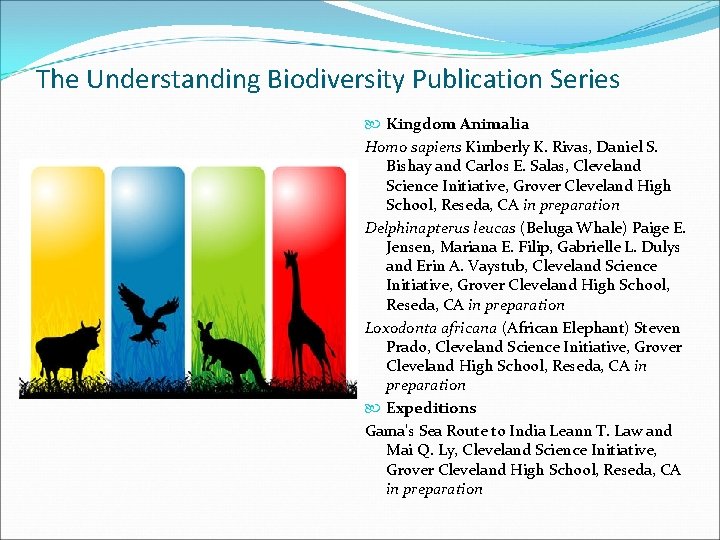 The Understanding Biodiversity Publication Series

Kingdom Animalia

Homo sapiens Kimberly K. Rivas, Daniel S. Bishay and Carlos E. Salas, Cleveland Science Initiative, Grover Cleveland High School, Reseda, CA in preparation

Delphinapterus leucas (Beluga Whale) Paige E. Jensen, Mariana E. Filip, Gabrielle L. Dulys and Erin A. Vaystub, Cleveland Science Initiative, Grover Cleveland High School, Reseda, CA in preparation

Loxodonta africana (African Elephant) Steven Prado, Cleveland Science Initiative, Grover Cleveland High School, Reseda, CA in preparation

Expeditions

Gama's Sea Route to India Leann T. Law and Mai Q. Ly, Cleveland Science Initiative, Grover Cleveland High School, Reseda, CA in preparation